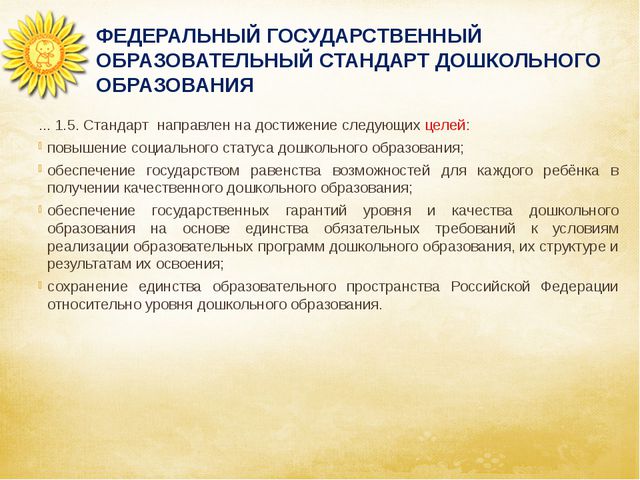 ФЕДЕРАЛЬНЫЙ ГОСУДАРСТВЕННЫЙ ОБРАЗОВАТЕЛЬНЫЙ СТАНДАРТ ДОШКОЛЬНОГО ОБРАЗОВАНИЯ

... 1.5. Стандарт направлен на достижение следующих целей:

повышение социального статуса дошкольного образования;

обеспечение государством равенства возможностей для каждого ребёнка в получении качественного дошкольного образования;

обеспечение государственных гарантий уровня и качества дошкольного образования на основе единства обязательных требований к условиям реализации образовательных программ дошкольного образования, их структуре и результатам их освоения;

сохранение единства образовательного пространства Российской Федерации относительно уровня дошкольного образования.